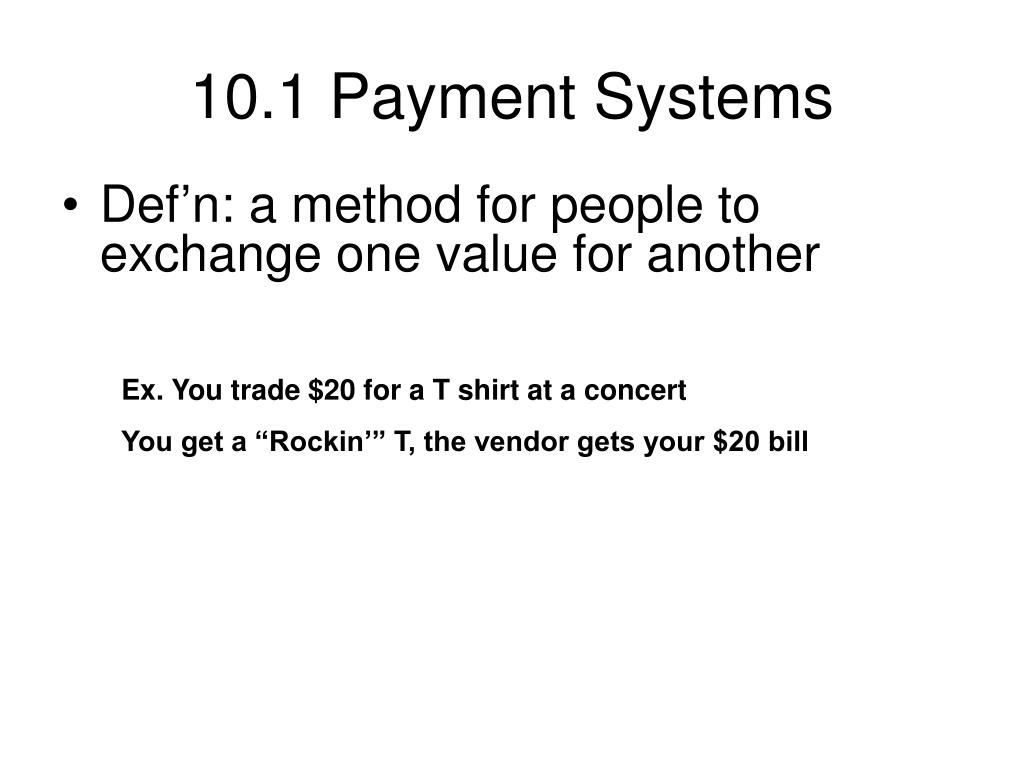 10.1 Payment Systems

• Def’n: a method for people to exchange one value for another

Ex. You trade \$20 for a T shirt at a concert

You get a “Rockin’” T, the vendor gets your \$20 bill